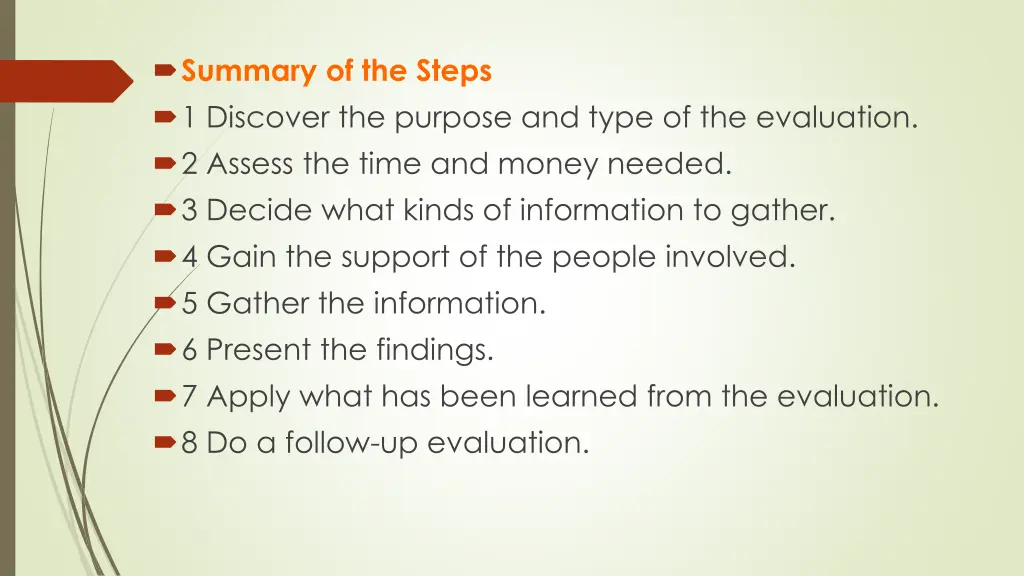 Summary of the Steps

1 Discover the purpose and type of the evaluation.

2 Assess the time and money needed.

3 Decide what kinds of information to gather.

4 Gain the support of the people involved.

5 Gather the information.

6 Present the findings.

7 Apply what has been learned from the evaluation.

8 Do a follow-up evaluation.